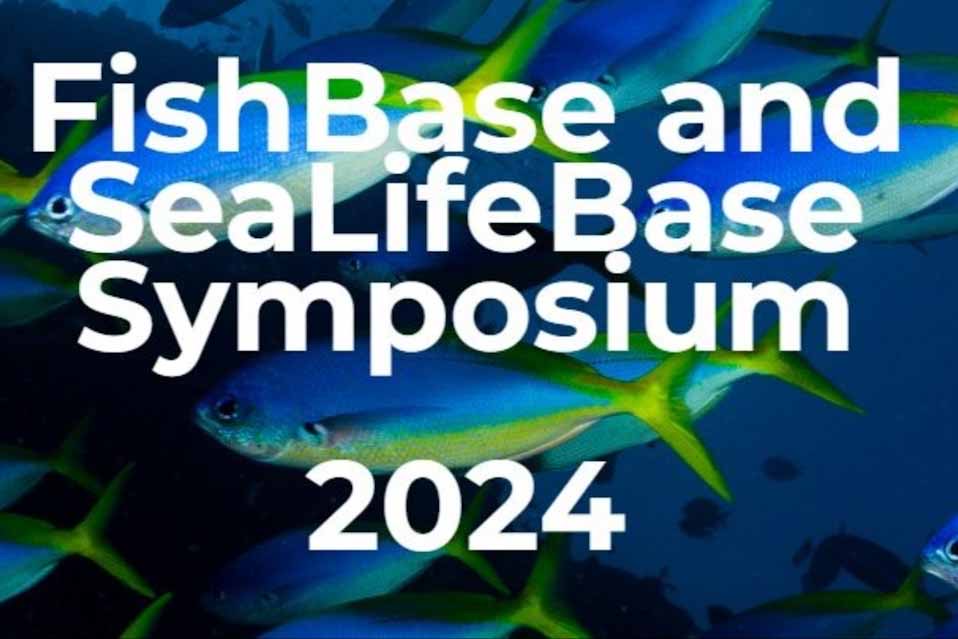 FishBase and SeaLifeBase Symposium

2024